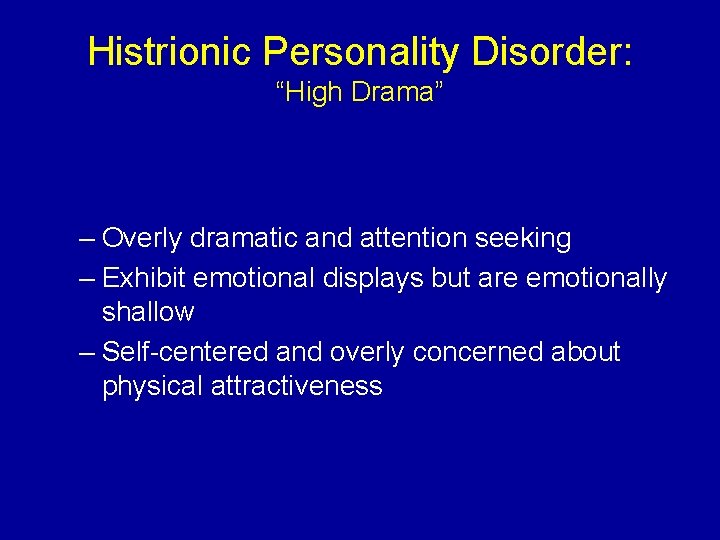 Histrionic Personality Disorder:
“High Drama”

– Overly dramatic and attention seeking
– Exhibit emotional displays but are emotionally shallow
– Self-centered and overly concerned about physical attractiveness